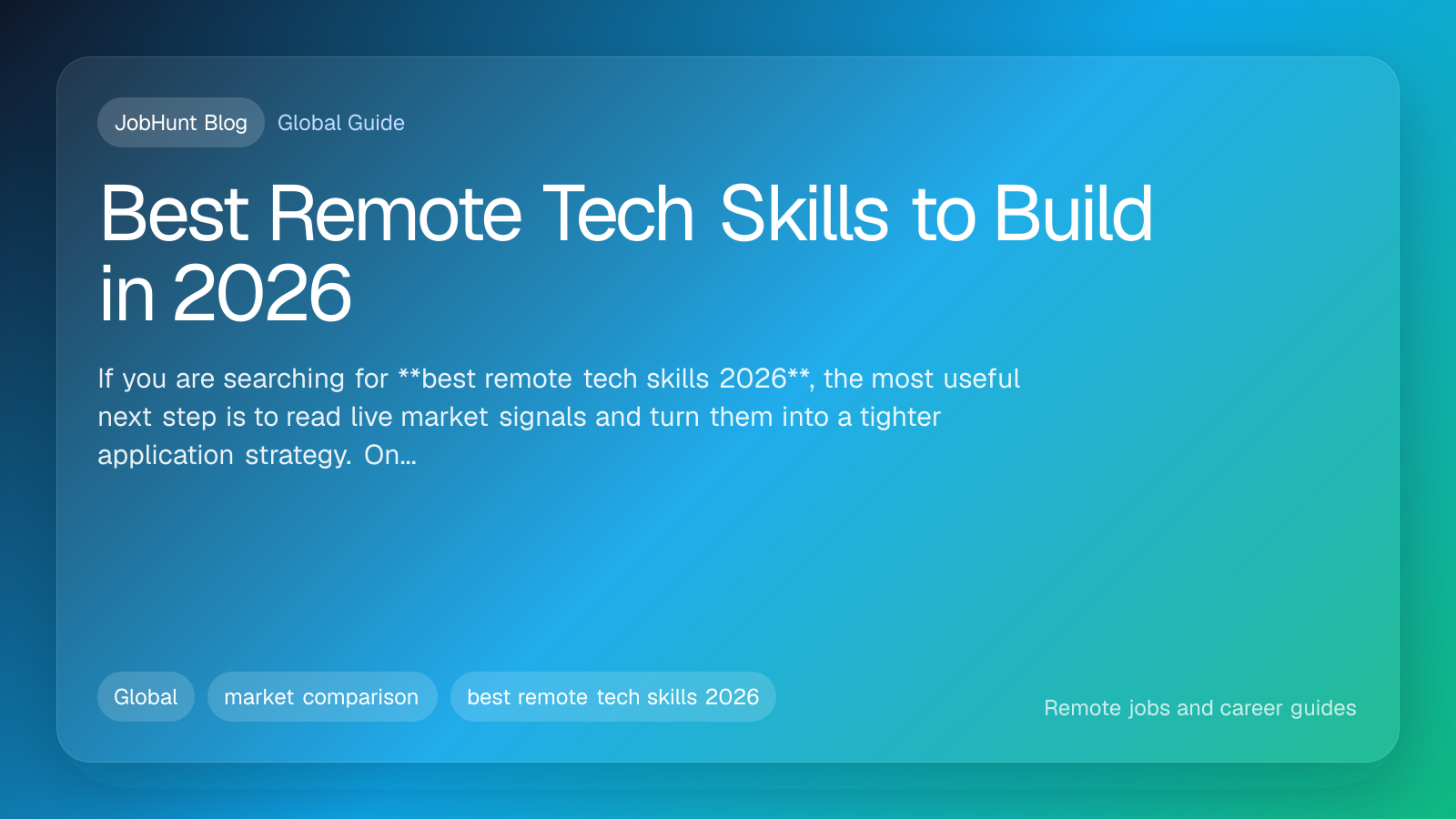 JobHunt Blog Global Guide

Best Remote Tech Skills to Build in 2026

If you are searching for **best remote tech skills 2026**, the most useful next step is to read live market signals and turn them into a tighter application strategy. On...

Global market comparison best remote tech skills 2026

Remote jobs and career guides